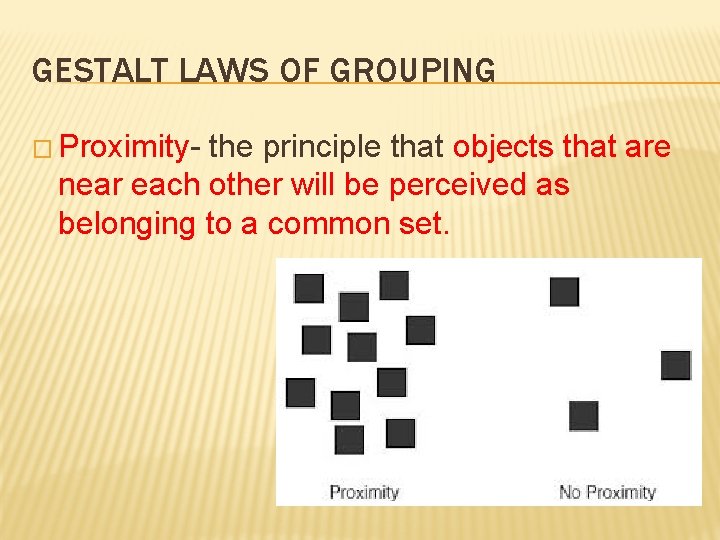 GESTALT LAWS OF GROUPING

□ Proximity- the principle that objects that are near each other will be perceived as belonging to a common set.

Proximity

No Proximity